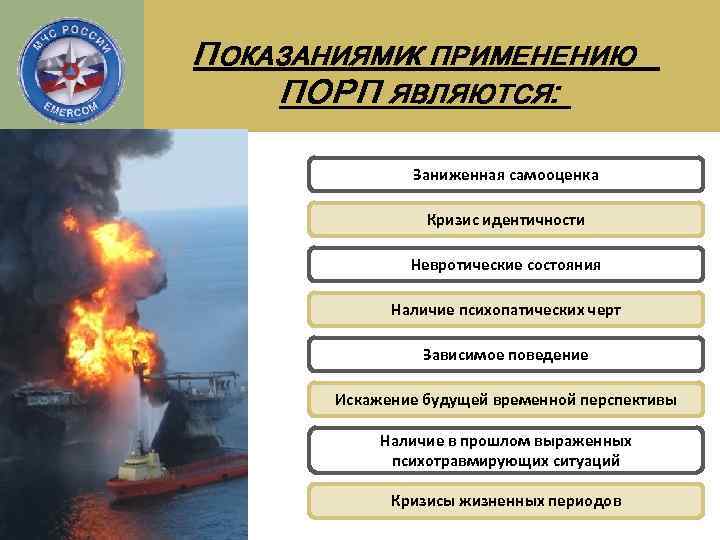 МЧС РОССИИ
EMERCOM

ПОКАЗАНИЯМИК ПРИМЕНЕНИЮ ПОРП ЯВЛЯЮТСЯ:

Заниженная самооценка

Кризис идентичности

Невротические состояния

Наличие психопатических черт

Зависимое поведение

Искажение будущей временной перспективы

Наличие в прошлом выраженных психотравмирующих ситуаций

Кризисы жизненных периодов